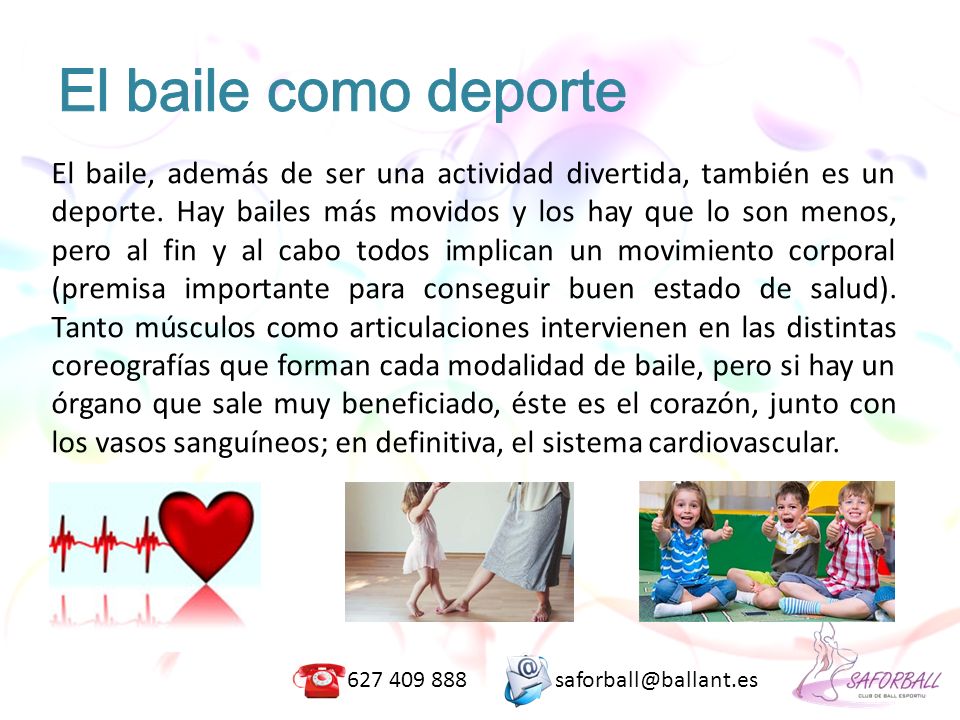 El baile como deporte

El baile, además de ser una actividad divertida, también es un deporte. Hay bailes más movidos y los hay que lo son menos, pero al fin y al cabo todos implican un movimiento corporal (premisa importante para conseguir buen estado de salud). Tanto músculos como articulaciones intervienen en las distintas coreografías que forman cada modalidad de baile, pero si hay un órgano que sale muy beneficiado, éste es el corazón, junto con los vasos sanguíneos; en definitiva, el sistema cardiovascular.

627 409 888

saforball@ballant.es

SAFORBALL
CLUB DE BALL ESPORTIU